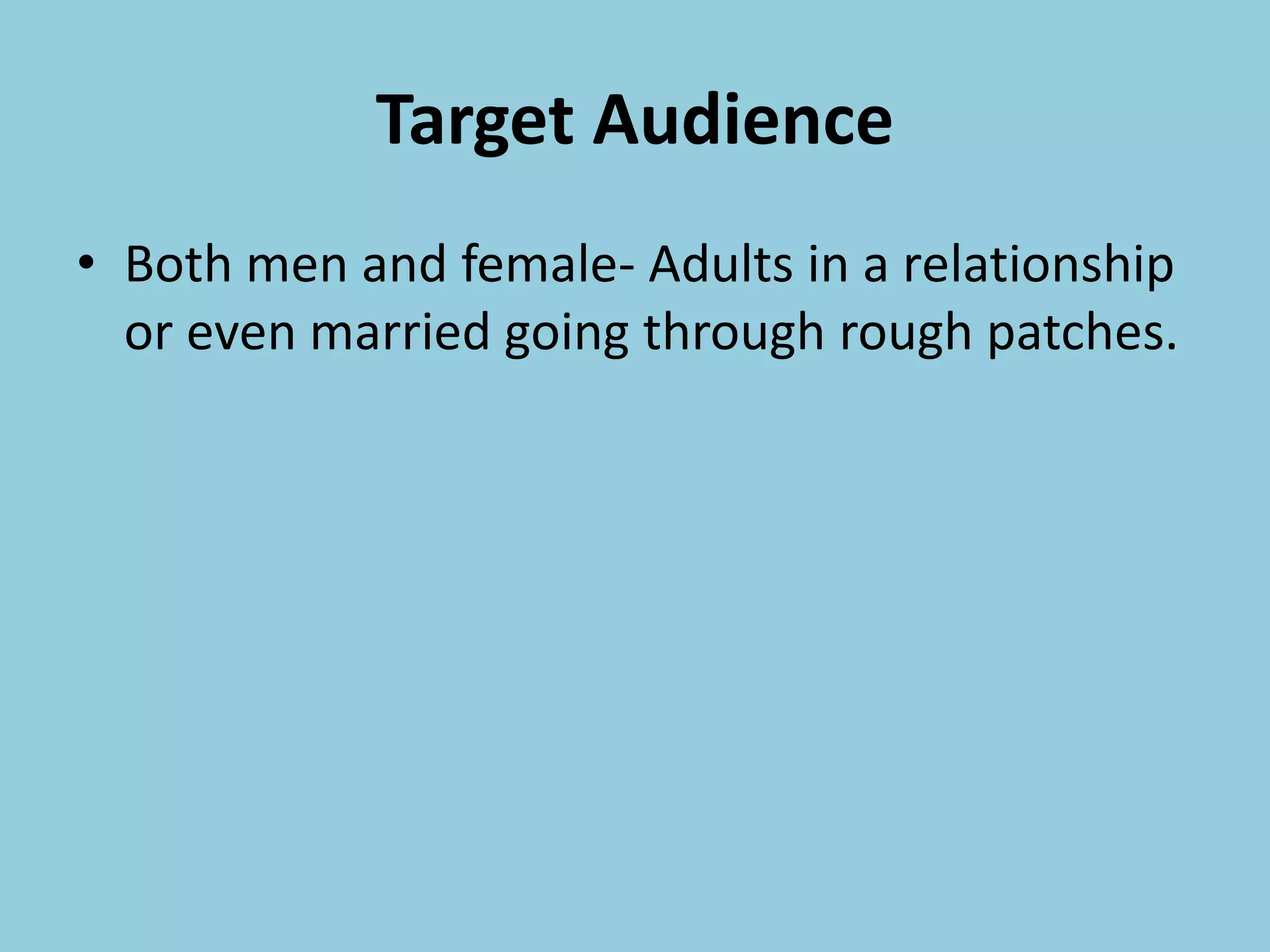 Target Audience

• Both men and female- Adults in a relationship or even married going through rough patches.